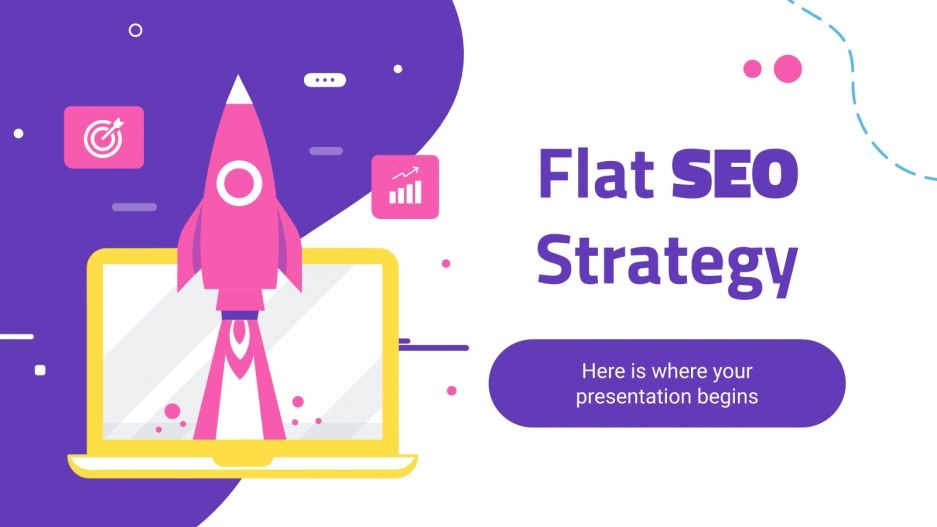 Flat SEO Strategy

Here is where your presentation begins